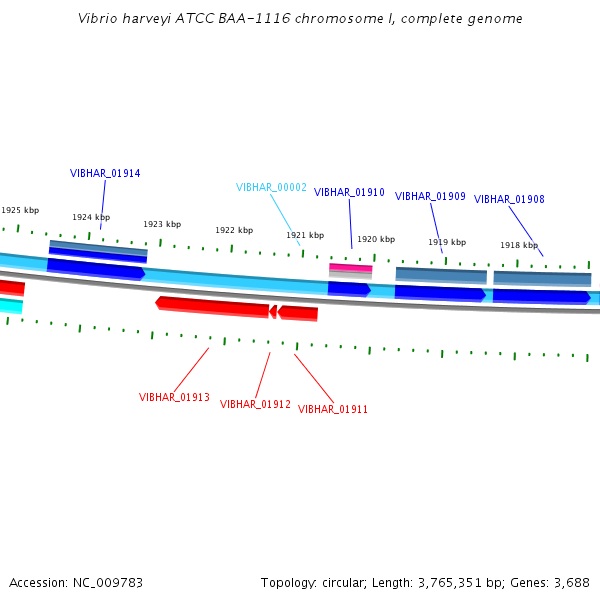 Vibrio harveyi ATCC BAA-1116 chromosome I, complete genome

VIBHAR_01914

VIBHAR_00002

VIBHAR_01910

VIBHAR_01909

VIBHAR_01908

1925 kbp

1924 kbp

1923 kbp

1922 kbp

1921 kbp

1920 kbp

1919 kbp

1918 kbp

VIBHAR_01913

VIBHAR_01912

VIBHAR_01911

Accession: NC_009783

Topology: circular; Length: 3,765,351 bp; Genes: 3,688